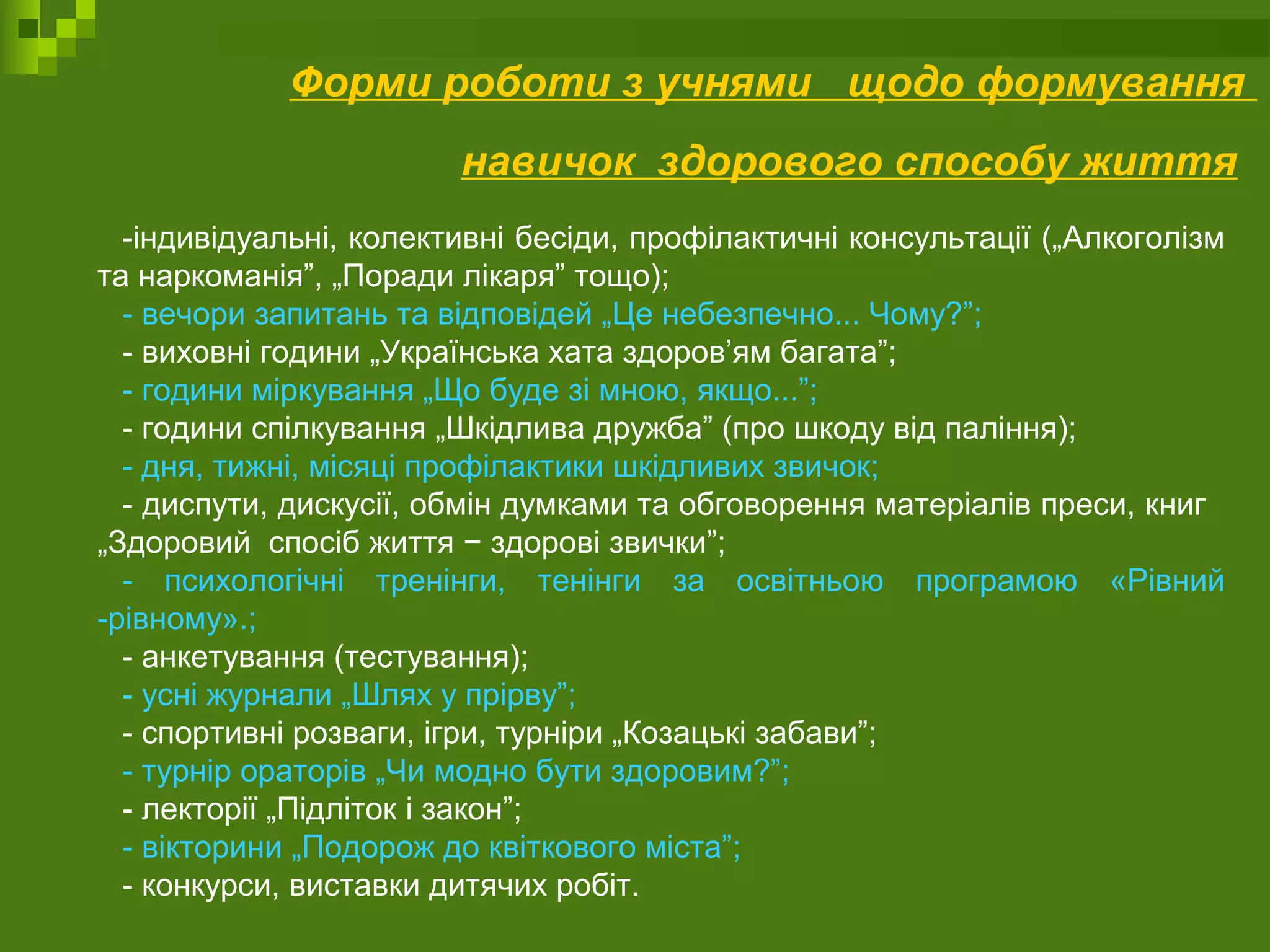 Форми роботи з учнями щодо формування навичок здорового способу життя

-індивідуальні, колективні бесіди, профілактичні консультації („Алкоголізм та наркоманія”, „Поради лікаря” тощо);
- вечори запитань та відповідей „Це небезпечно... Чому?”;
- виховні години „Українська хата здоров’ям багата”;
- години міркування „Що буде зі мною, якщо...”;
- години спілкування „Шкідлива дружба” (про шкоду від паління);
- дня, тижні, місяці профілактики шкідливих звичок;
- диспути, дискусії, обмін думками та обговорення матеріалів преси, книг „Здоровий спосіб життя − здорові звички”;
- психологічні тренінги, тенінги за освітньою програмою «Рівний -рівному».;
- анкетування (тестування);
- усні журнали „Шлях у прірву”;
- спортивні розваги, ігри, турніри „Козацькі забави”;
- турнір ораторів „Чи модно бути здоровим?”;
- лекторії „Підліток і закон”;
- вікторини „Подорож до квіткового міста”;
- конкурси, виставки дитячих робіт.